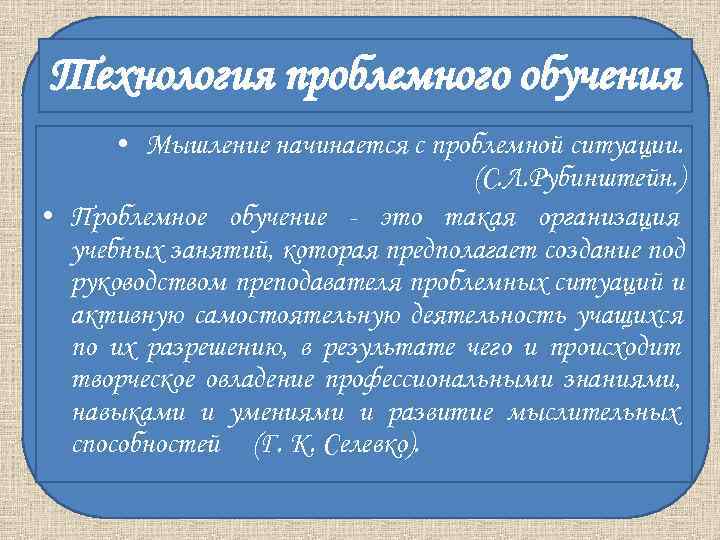 Технология проблемного обучения

• Мышление начинается с проблемной ситуации. (С.Л.Рубинштейн.)

• Проблемное обучение - это такая организация учебных занятий, которая предполагает создание под руководством преподавателя проблемных ситуаций и активную самостоятельную деятельность учащихся по их разрешению, в результате чего и происходит творческое овладение профессиональными знаниями, навыками и умениями и развитие мыслительных способностей (Г. К. Селевко).